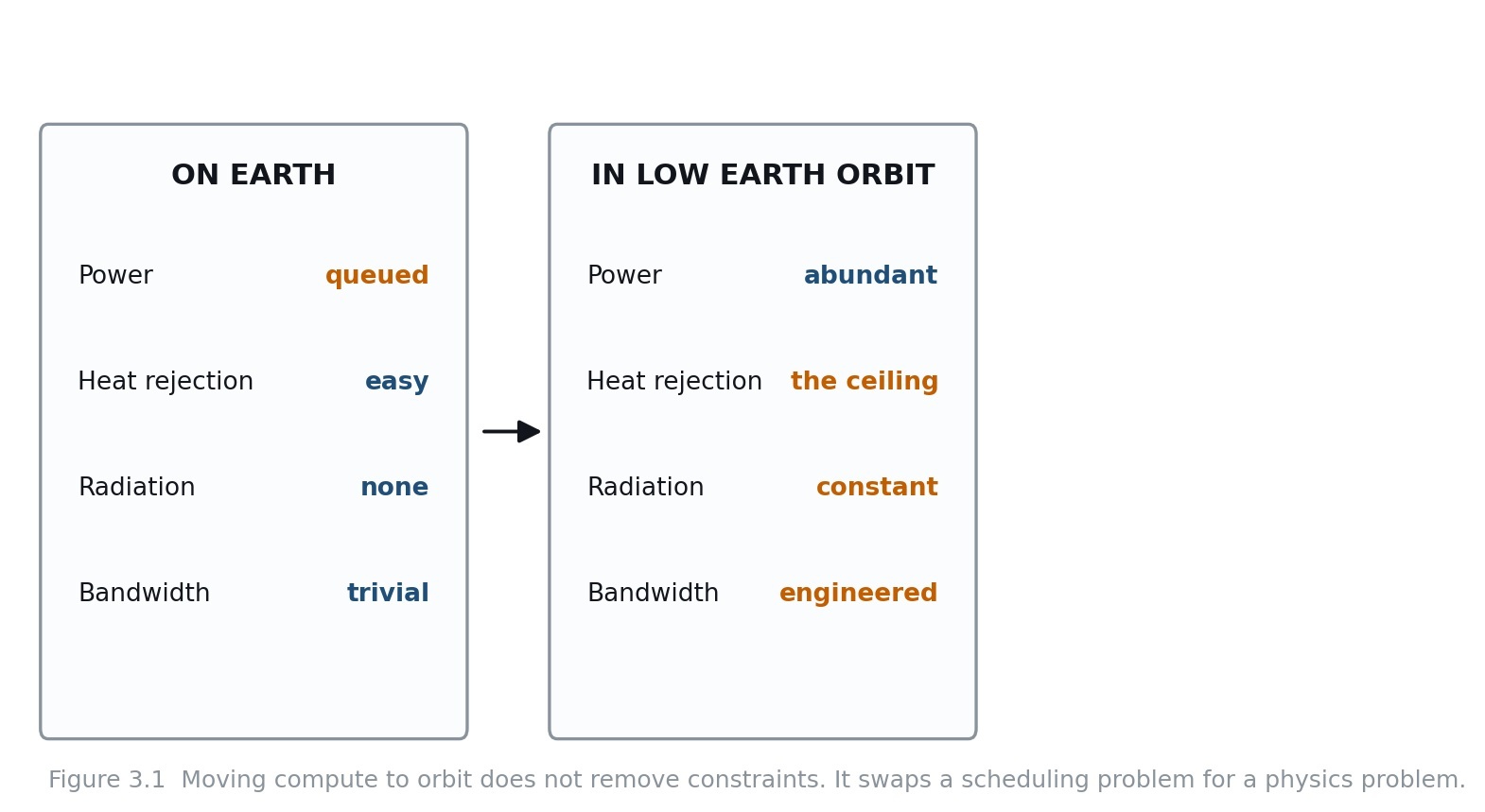 ON EARTH

Power queued

Heat rejection easy

Radiation none

Bandwidth trivial

IN LOW EARTH ORBIT

Power abundant

Heat rejection the ceiling

Radiation constant

Bandwidth engineered

Figure 3.1 Moving compute to orbit does not remove constraints. It swaps a scheduling problem for a physics problem.